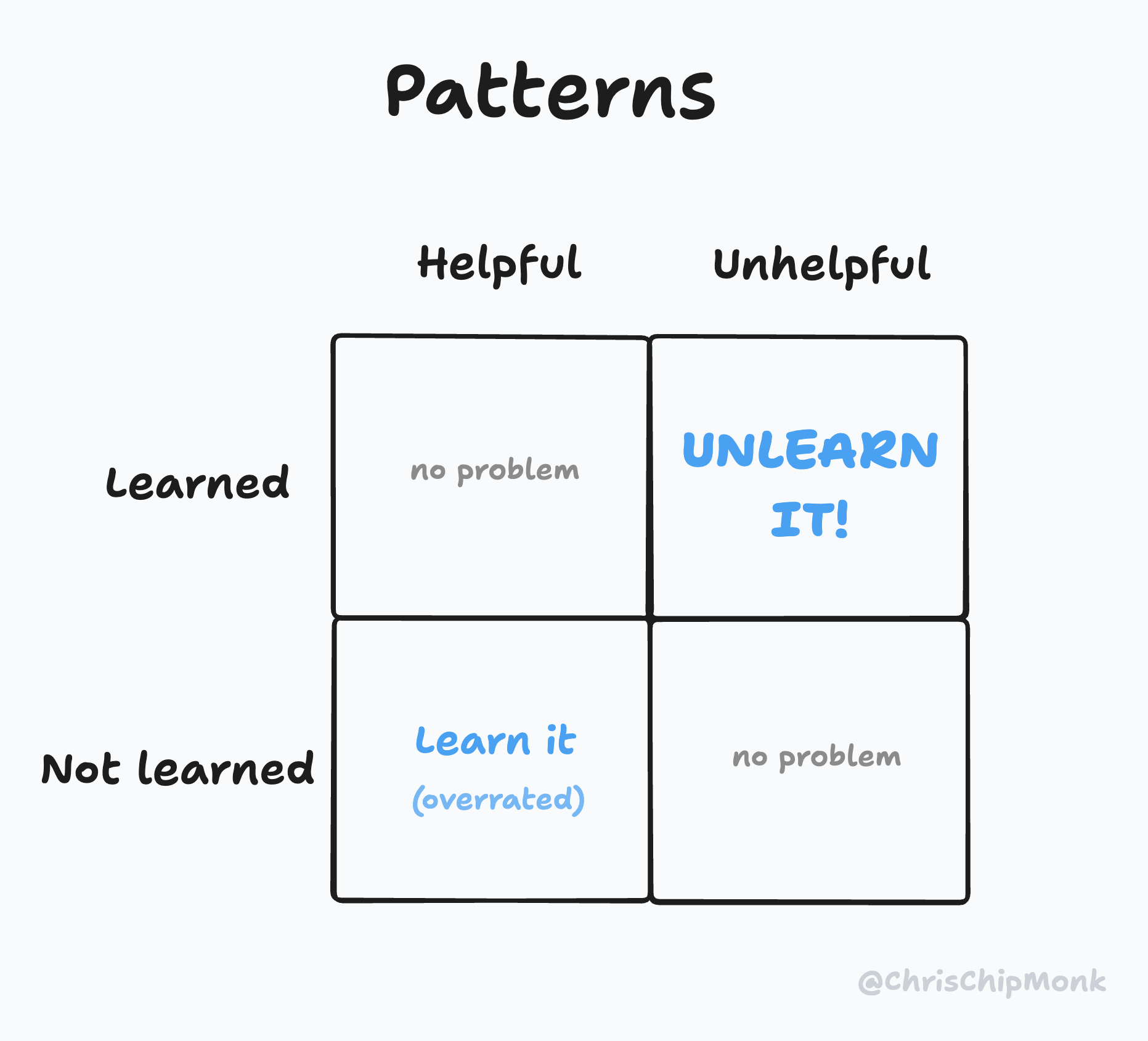 Patterns

| | Helpful | Unhelpful |
|---|---|---|
| Learned | no problem | UNLEARN IT! |
| Not learned | Learn it (overrated) | no problem |

@ChrisChipMonk